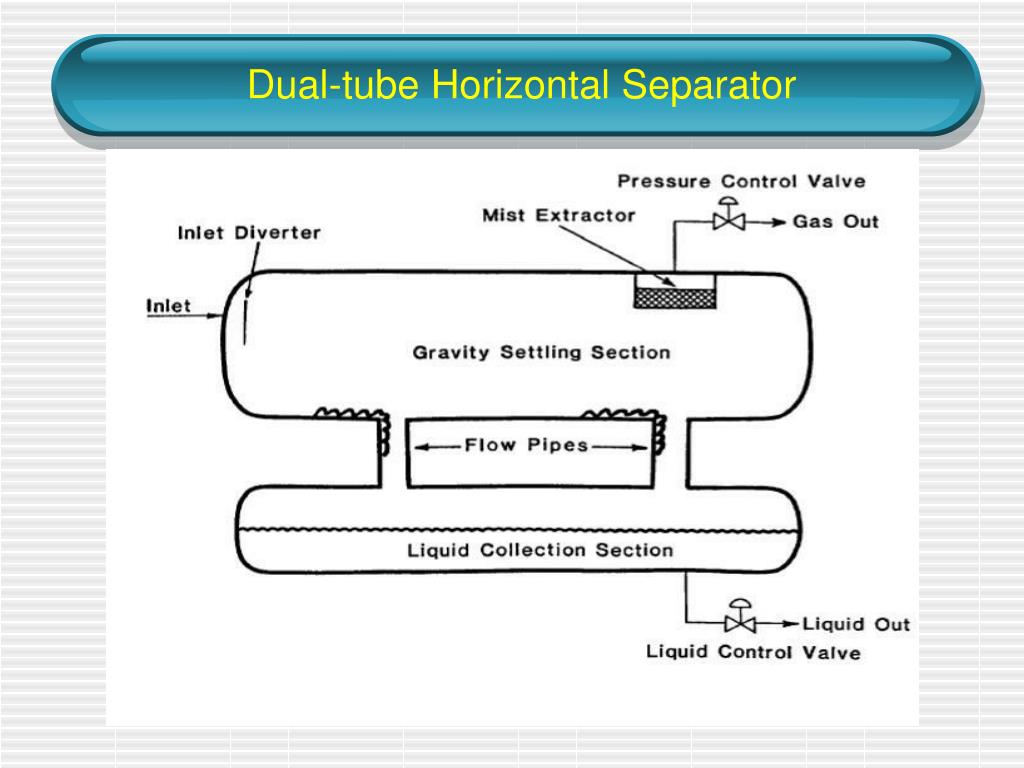 Dual-tube Horizontal Separator

Pressure Control Valve

Mist Extractor

Gas Out

Inlet Diverter

Inlet

Gravity Settling Section

Flow Pipes

Liquid Collection Section

Liquid Out

Liquid Control Valve